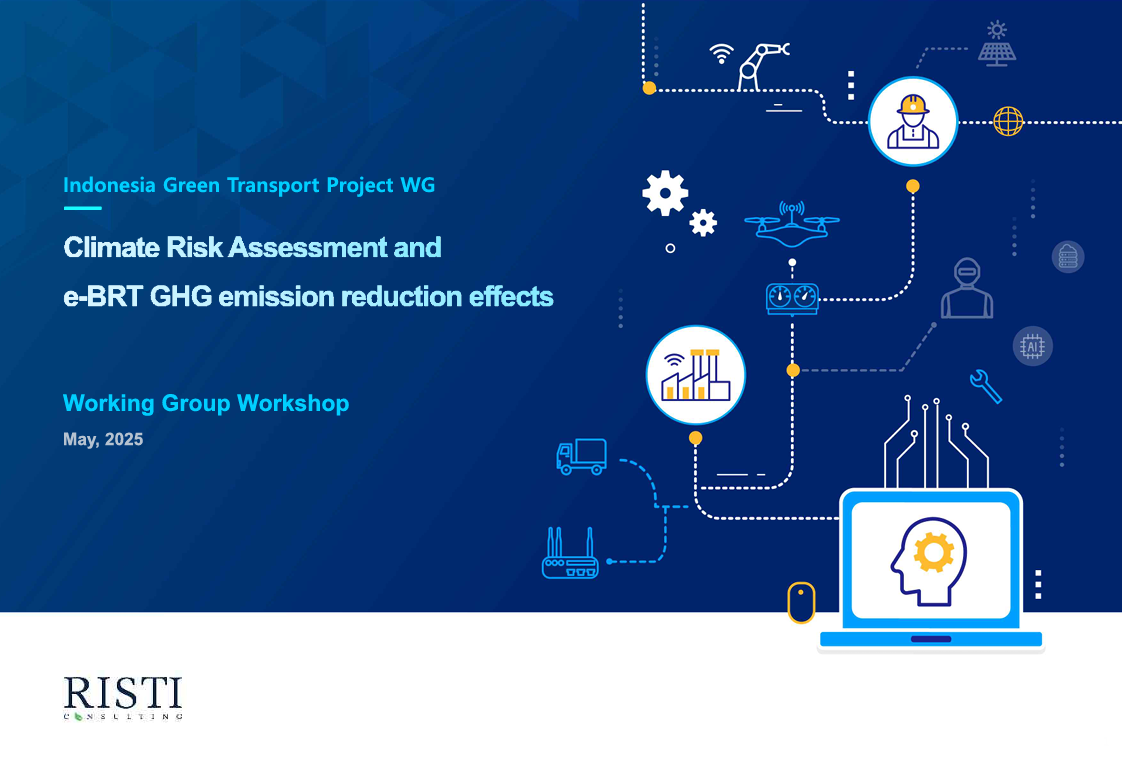 Indonesia Green Transport Project WG

Climate Risk Assessment and e-BRT GHG emission reduction effects

Working Group Workshop

May, 2025

AI

RISTI
CONSULTING